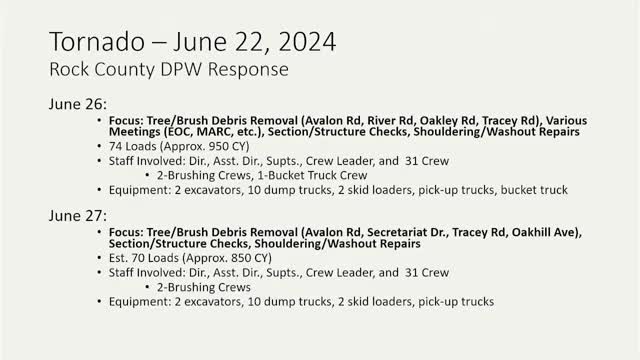 Tornado – June 22, 2024
Rock County DPW Response

June 26:
• Focus: Tree/Brush Debris Removal (Avalon Rd, River Rd, Oakley Rd, Tracey Rd), Various Meetings (EOC, MARC, etc.), Section/Structure Checks, Shouldering/Washout Repairs
• 74 Loads (Approx. 950 CY)
• Staff Involved: Dir., Asst. Dir., Supts., Crew Leader, and 31 Crew
  • 2-Brushing Crews, 1-Bucket Truck Crew
• Equipment: 2 excavators, 10 dump trucks, 2 skid loaders, pick-up trucks, bucket truck

June 27:
• Focus: Tree/Brush Debris Removal (Avalon Rd, Secretariat Dr., Tracey Rd, Oakhill Ave), Section/Structure Checks, Shouldering/Washout Repairs
• Est. 70 Loads (Approx. 850 CY)
• Staff Involved: Dir., Asst. Dir., Supts., Crew Leader, and 31 Crew
  • 2-Brushing Crews
• Equipment: 2 excavators, 10 dump trucks, 2 skid loaders, pick-up trucks